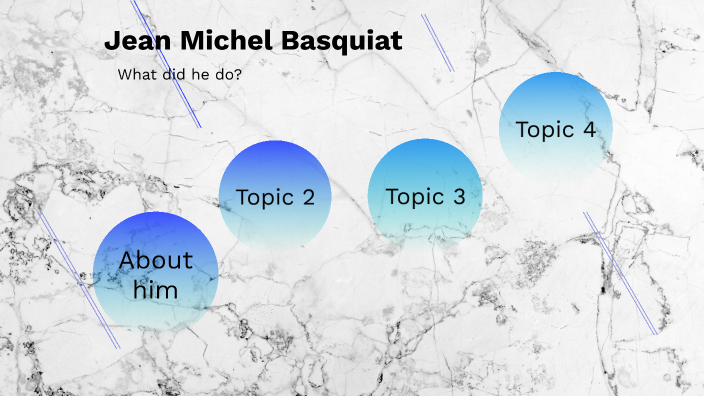 Jean Michel Basquiat

What did he do?

About him

Topic 2

Topic 3

Topic 4